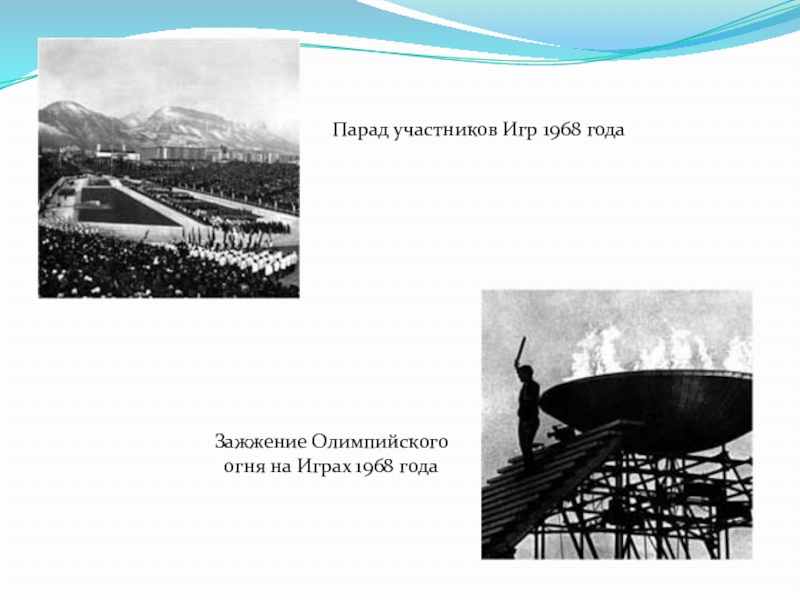 Парад участников Игр 1968 года

Зажжение Олимпийского огня на Играх 1968 года